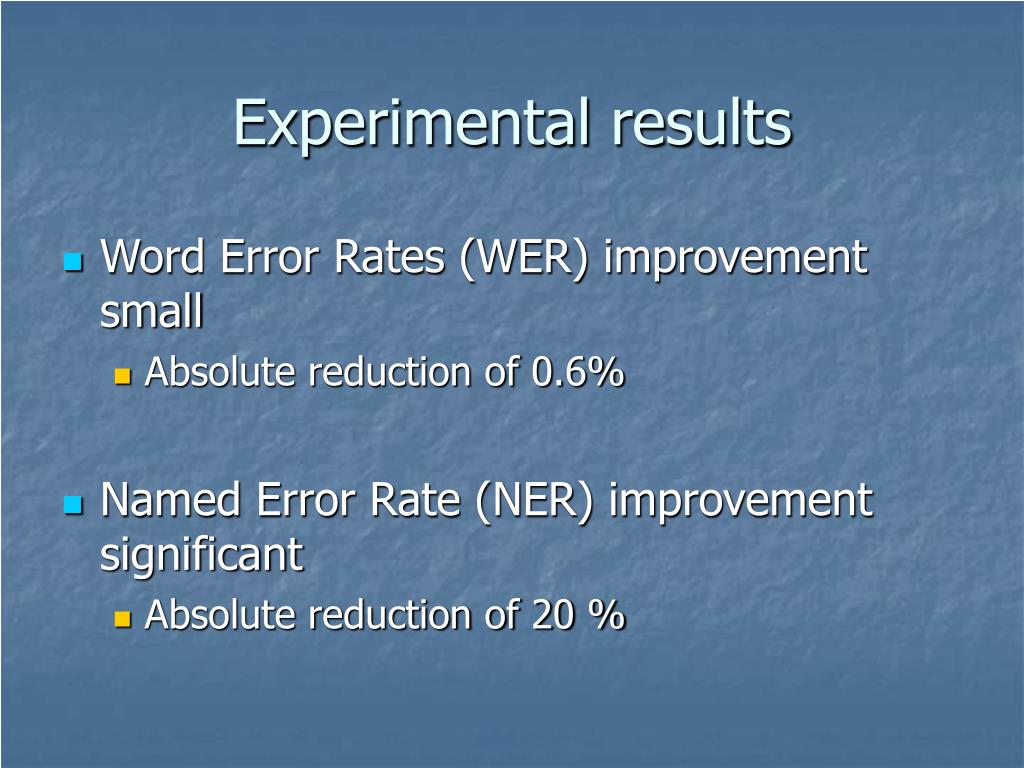 Experimental results

Word Error Rates (WER) improvement small

Absolute reduction of 0.6%

Named Error Rate (NER) improvement significant

Absolute reduction of 20 %